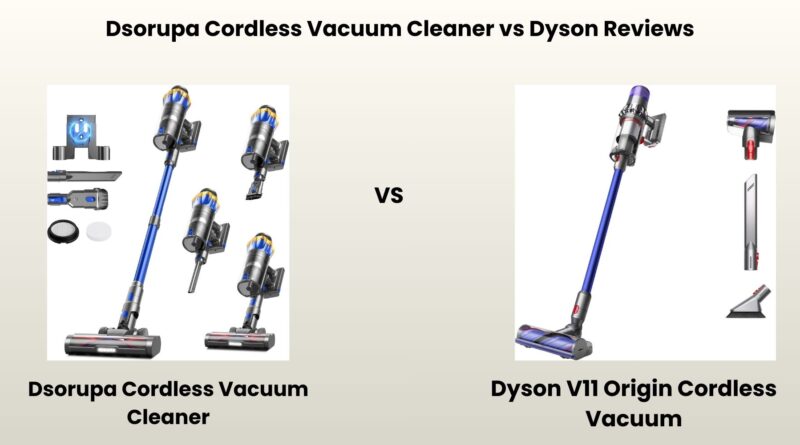 Dsorupa Cordless Vacuum Cleaner vs Dyson Reviews

VS

Dsorupa Cordless Vacuum Cleaner

Dyson V11 Origin Cordless Vacuum